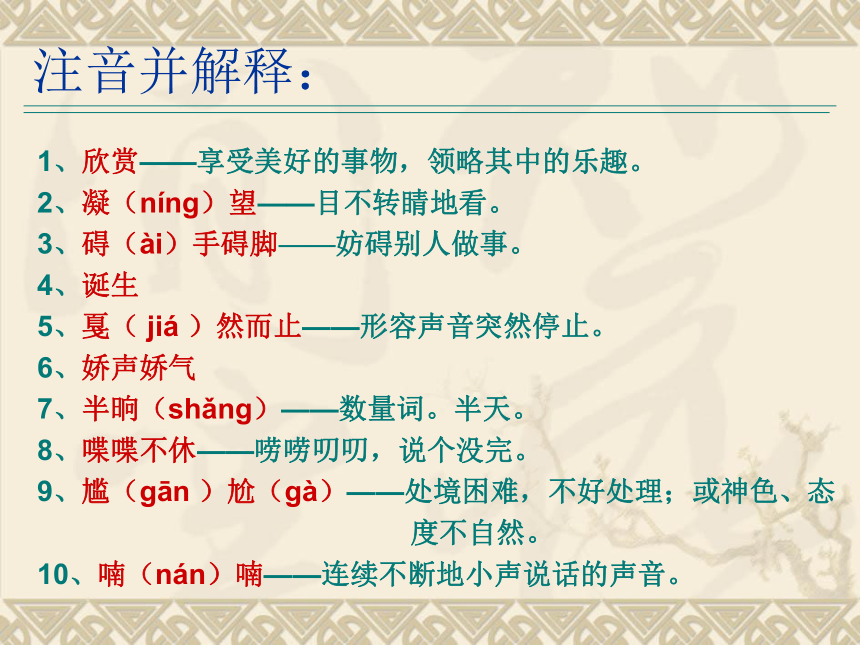 注音并解释：

1、欣赏——享受美好的事物，领略其中的乐趣。
2、凝（níng）望——目不转睛地看。
3、碍（ài）手碍脚——妨碍别人做事。
4、诞生
5、戛（ jiá ）然而止——形容声音突然停止。
6、娇声娇气
7、半晌（shǎng）——数量词。半天。
8、喋喋不休——唠唠叨叨，说个没完。
9、尴（gān ）尬（gà）——处境困难，不好处理；或神色、态度不自然。
10、喃（nán）喃——连续不断地小声说话的声音。